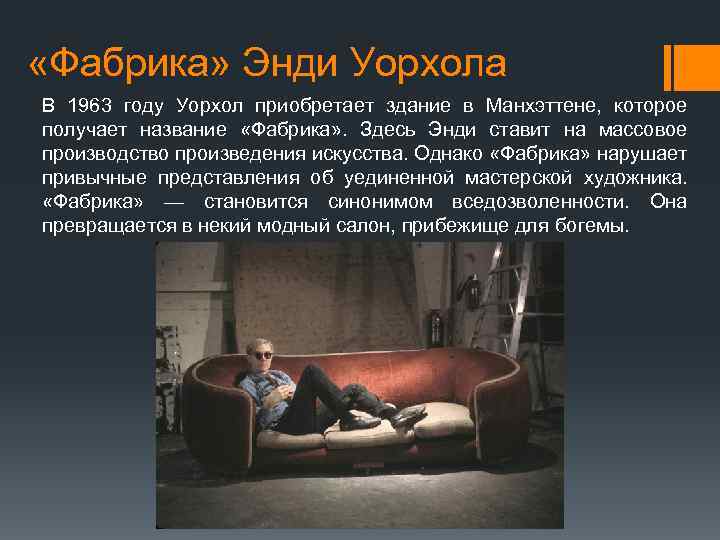 «Фабрика» Энди Уорхола

В 1963 году Уорхол приобретает здание в Манхэттене, которое получает название «Фабрика». Здесь Энди ставит на массовое производство произведения искусства. Однако «Фабрика» нарушает привычные представления об уединенной мастерской художника. «Фабрика» — становится синонимом вседозволенности. Она превращается в некий модный салон, прибежище для богемы.